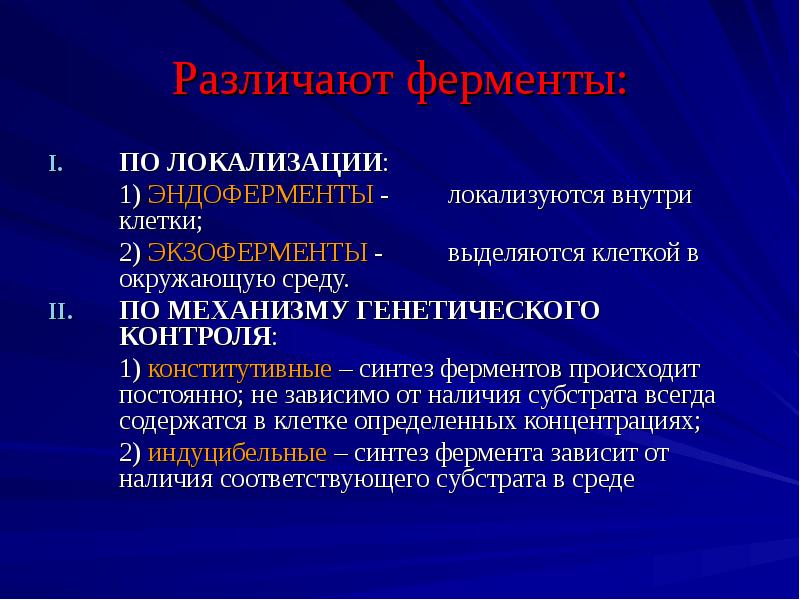 Различают ферменты:

I. ПО ЛОКАЛИЗАЦИИ:

1) ЭНДОФЕРМЕНТЫ - локализуются внутри клетки;

2) ЭКЗОФЕРМЕНТЫ - выделяются клеткой в окружающую среду.

II. ПО МЕХАНИЗМУ ГЕНЕТИЧЕСКОГО КОНТРОЛЯ:

1) конститутивные – синтез ферментов происходит постоянно; не зависимо от наличия субстрата всегда содержатся в клетке определенных концентрациях;

2) индуцибельные – синтез фермента зависит от наличия соответствующего субстрата в среде